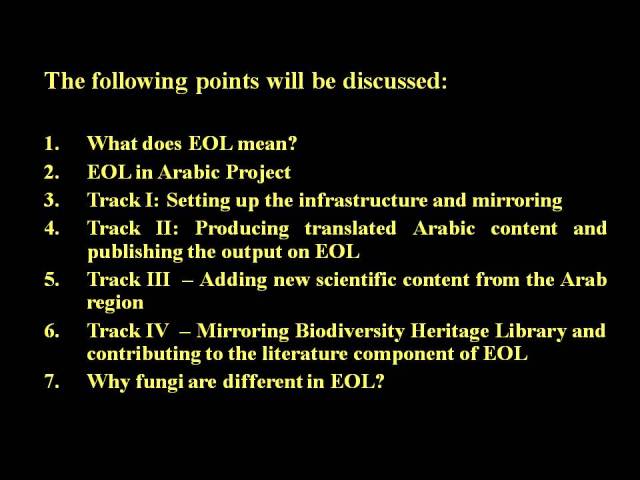 The following points will be discussed:

1. What does EOL mean?
2. EOL in Arabic Project
3. Track I: Setting up the infrastructure and mirroring
4. Track II: Producing translated Arabic content and publishing the output on EOL
5. Track III – Adding new scientific content from the Arab region
6. Track IV – Mirroring Biodiversity Heritage Library and contributing to the literature component of EOL
7. Why fungi are different in EOL?